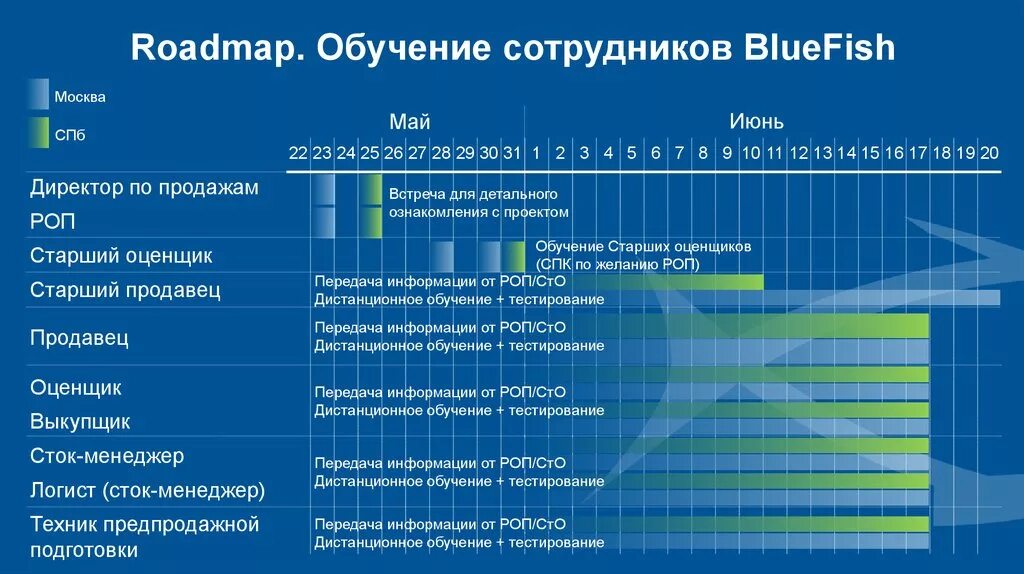 Roadmap. Обучение сотрудников BlueFish

Москва

СПб

Май

Июнь

22 23 24 25 26 27 28 29 30 31 1 2 3 4 5 6 7 8 9 10 11 12 13 14 15 16 17 18 19 20

Директор по продажам

РОП

Встреча для детального ознакомления с проектом

Старший оценщик

Обучение Старших оценщиков (СПК по желанию РОП)

Старший продавец

Передача информации от РОП/СтО
Дистанционное обучение + тестирование

Продавец

Передача информации от РОП/СтО
Дистанционное обучение + тестирование

Оценщик

Выкупщик

Передача информации от РОП/СтО
Дистанционное обучение + тестирование

Сток-менеджер

Логист (сток-менеджер)

Передача информации от РОП/СтО
Дистанционное обучение + тестирование

Техник предпродажной подготовки

Передача информации от РОП/СтО
Дистанционное обучение + тестирование